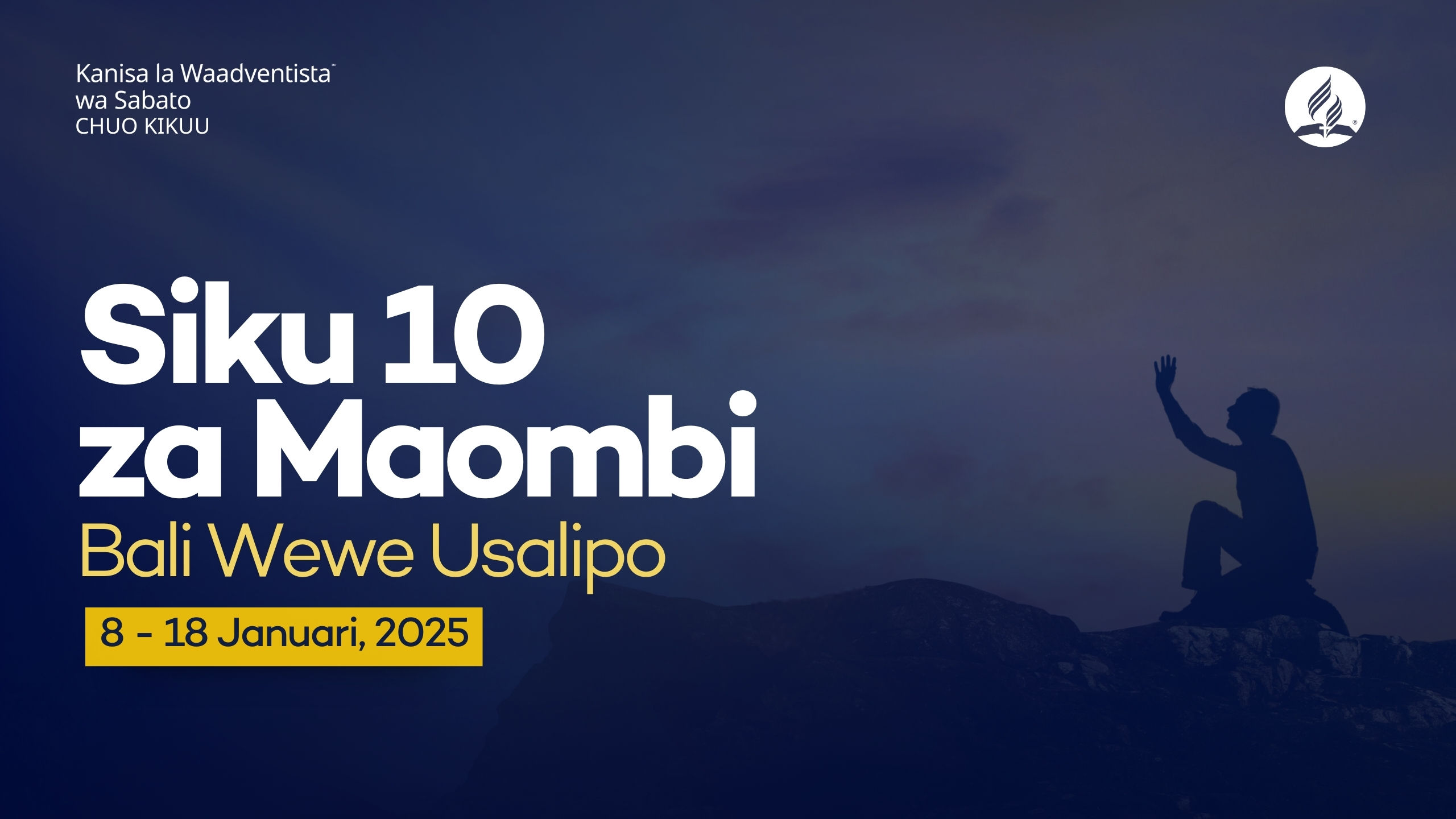 Kanisa la Waadventista™
wa Sabato
CHUO KIKUU

Siku 10 za Maombi

Bali Wewe Usalipo

8 - 18 Januari, 2025